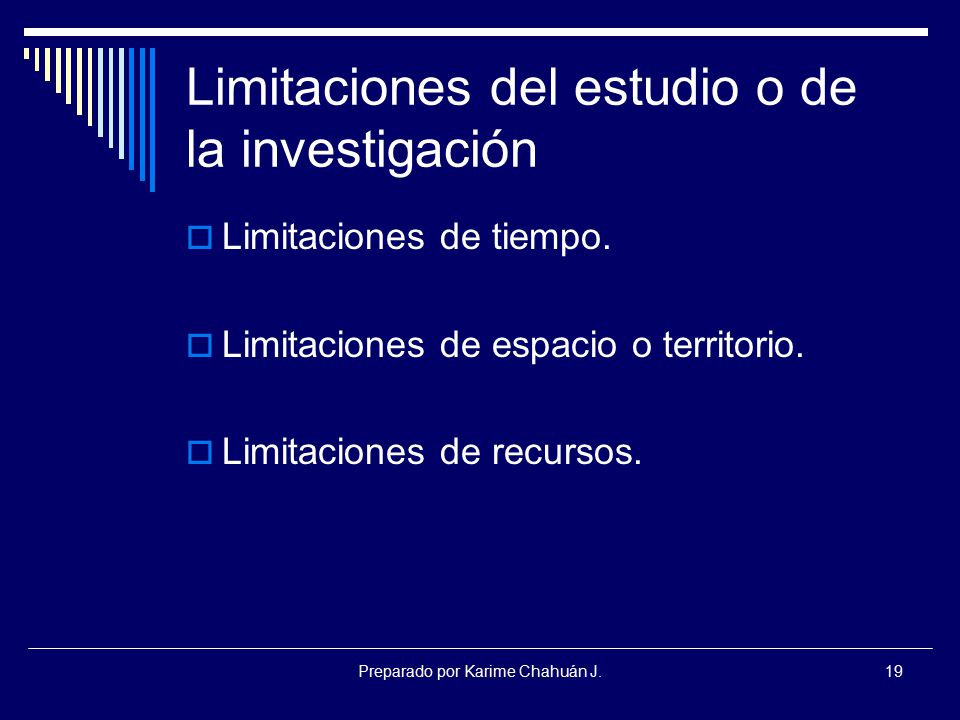 Limitaciones del estudio o de la investigación

Limitaciones de tiempo.

Limitaciones de espacio o territorio.

Limitaciones de recursos.

Preparado por Karime Chahuán J.

19